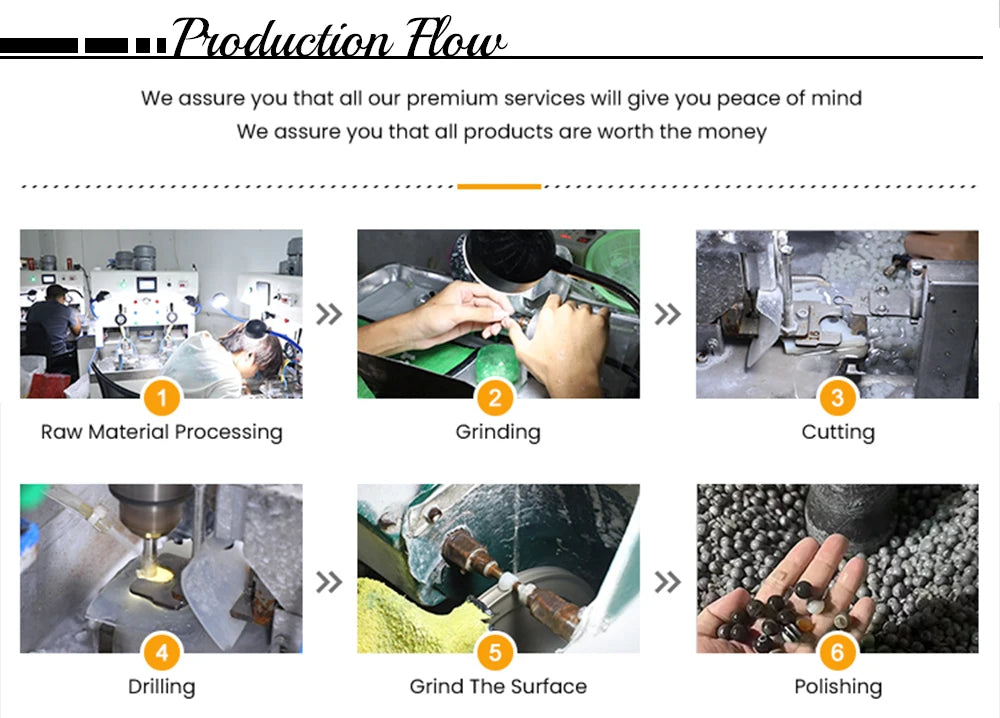 Production Flow

We assure you that all our premium services will give you peace of mind
We assure you that all products are worth the money

1
Raw Material Processing

2
Grinding

3
Cutting

4
Drilling

5
Grind The Surface

6
Polishing